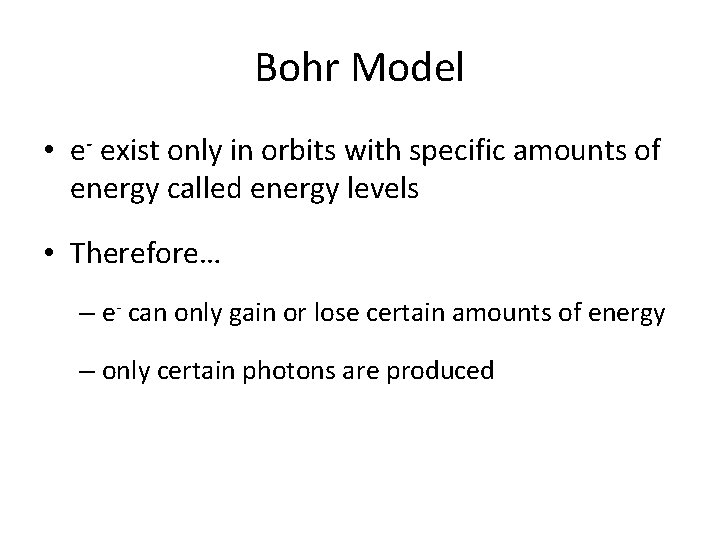 Bohr Model

• $e^-$ exist only in orbits with specific amounts of energy called energy levels

• Therefore…

– $e^-$ can only gain or lose certain amounts of energy

– only certain photons are produced